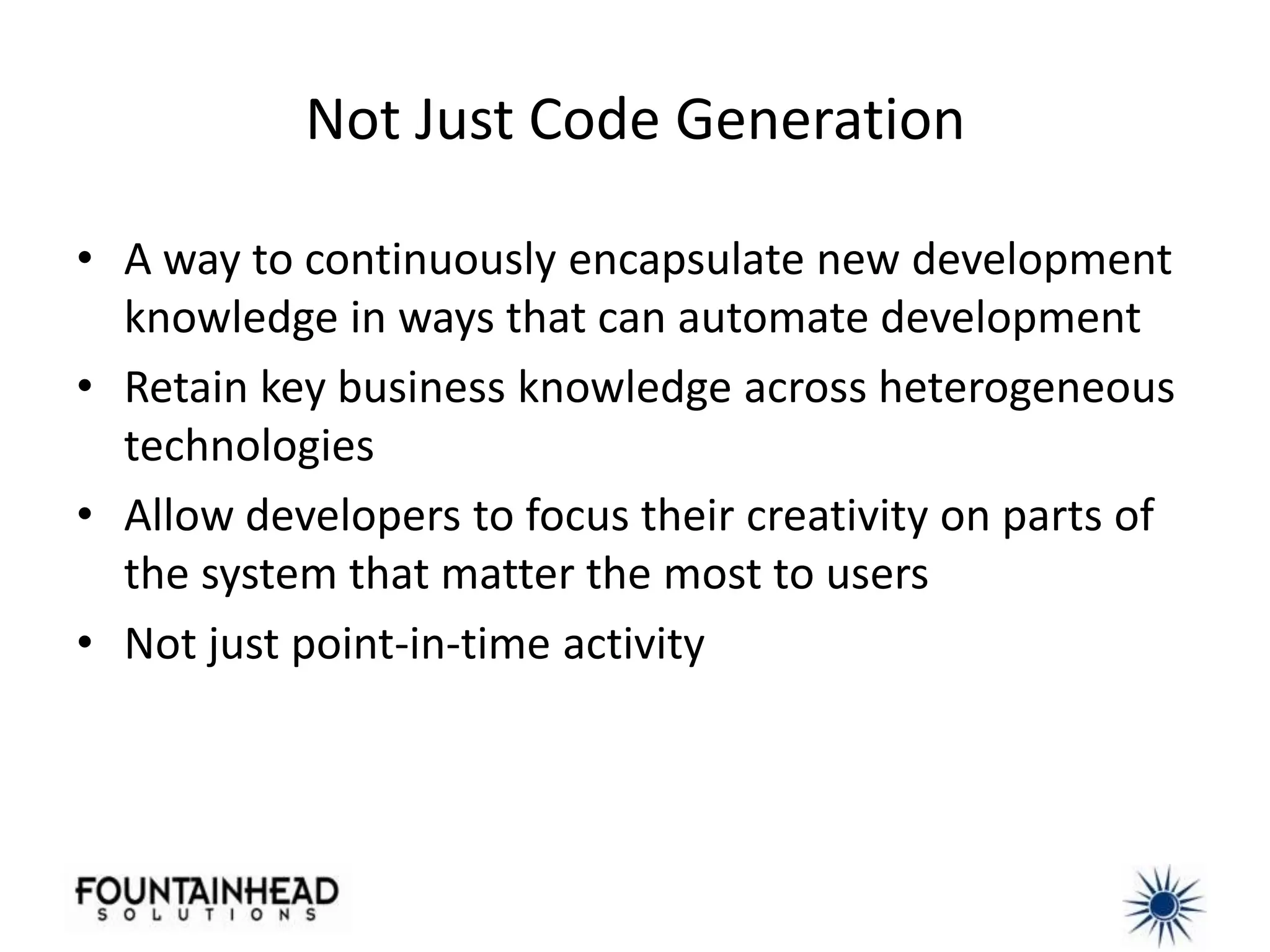 Not Just Code Generation

• A way to continuously encapsulate new development knowledge in ways that can automate development
• Retain key business knowledge across heterogeneous technologies
• Allow developers to focus their creativity on parts of the system that matter the most to users
• Not just point-in-time activity

FOUNTAINHEAD
SOLUTIONS